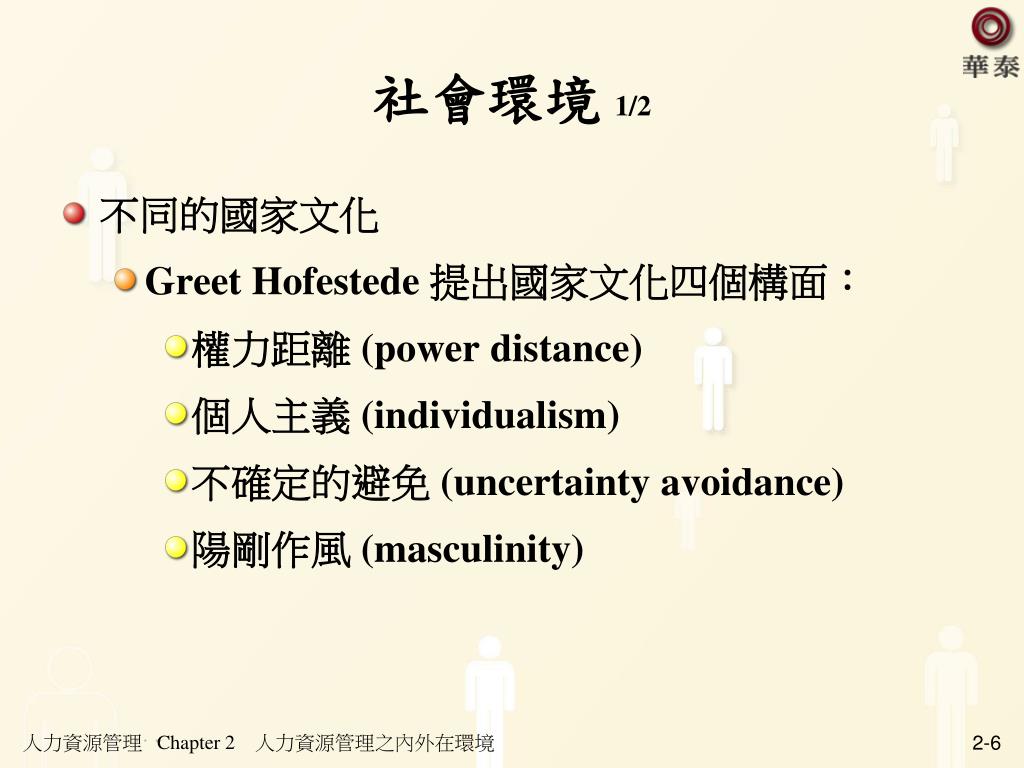 華泰

社會環境 1/2

不同的國家文化

Greet Hofestede 提出國家文化四個構面：

權力距離 (power distance)

個人主義 (individualism)

不確定的避免 (uncertainty avoidance)

陽剛作風 (masculinity)

人力資源管理 Chapter 2 人力資源管理之內外在環境

2-6